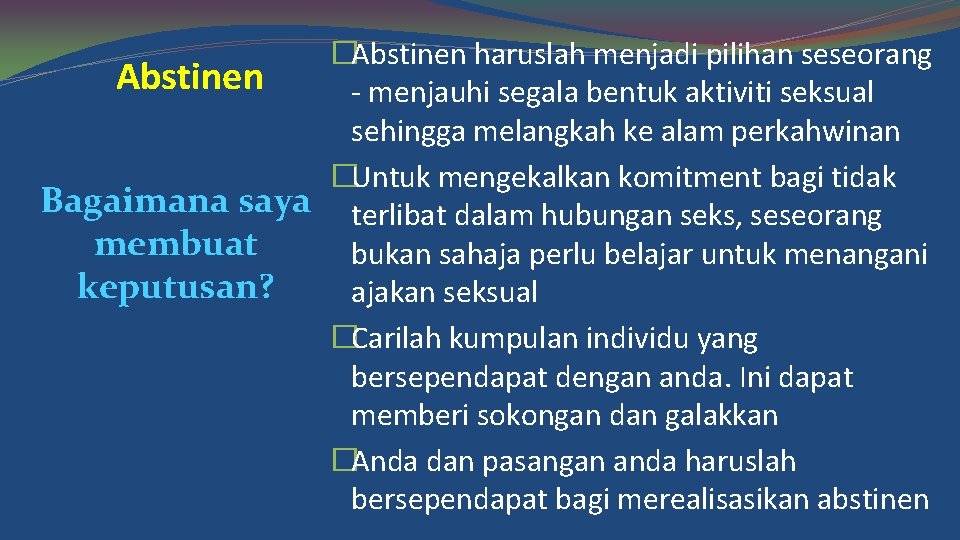 Abstinen

Bagaimana saya membuat keputusan?

�Abstinen haruslah menjadi pilihan seseorang - menjauhi segala bentuk aktiviti seksual sehingga melangkah ke alam perkahwinan

�Untuk mengekalkan komitment bagi tidak terlibat dalam hubungan seks, seseorang bukan sahaja perlu belajar untuk menangani ajakan seksual

�Carilah kumpulan individu yang bersependapat dengan anda. Ini dapat memberi sokongan dan galakkan

�Anda dan pasangan anda haruslah bersependapat bagi merealisasikan abstinen